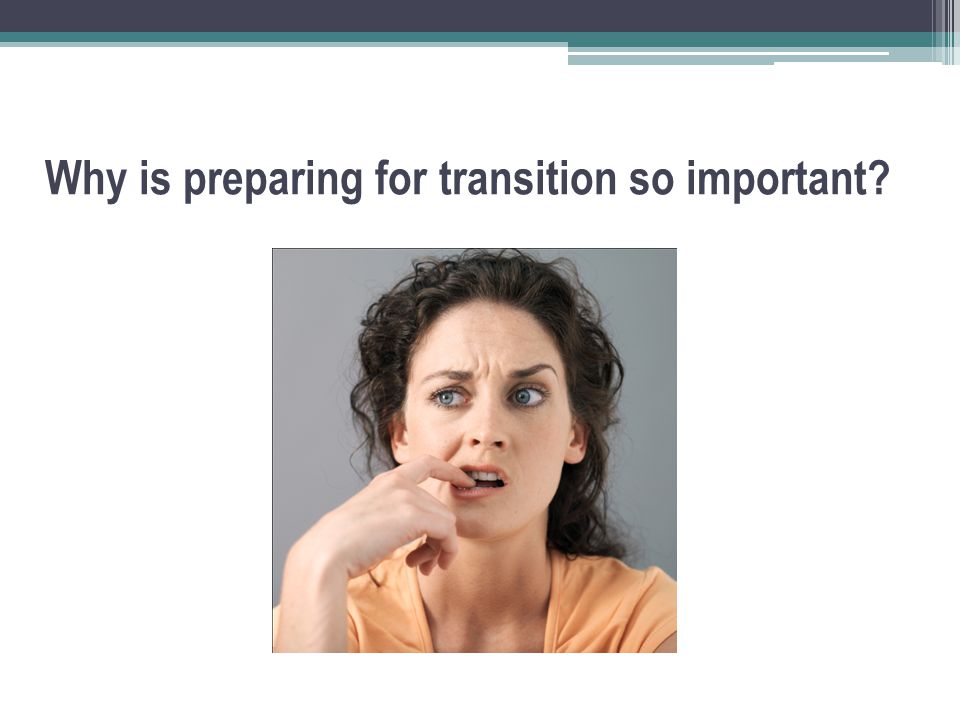 Why is preparing for transition so important?